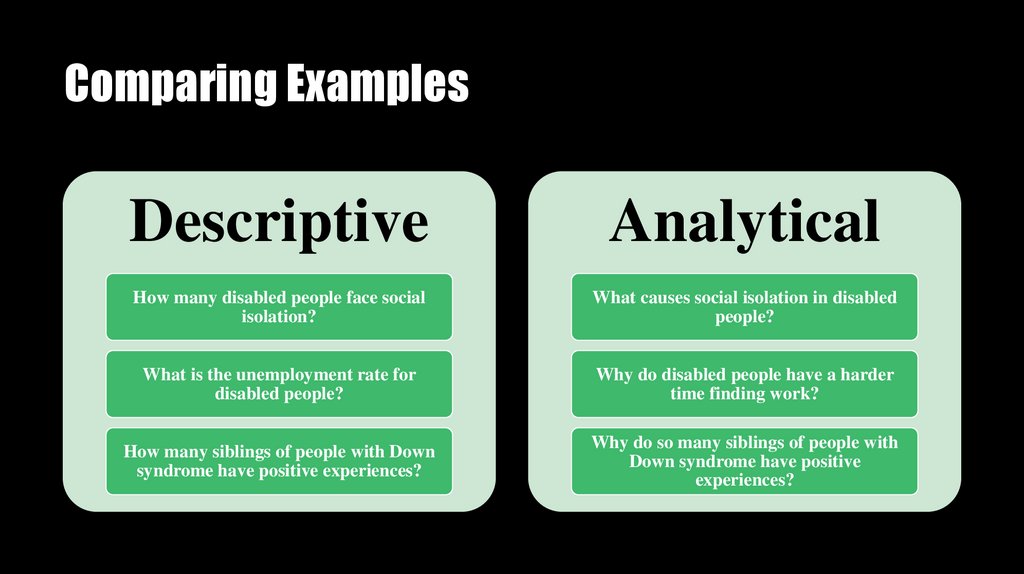 Comparing Examples

Descriptive

How many disabled people face social isolation?

What is the unemployment rate for disabled people?

How many siblings of people with Down syndrome have positive experiences?

Analytical

What causes social isolation in disabled people?

Why do disabled people have a harder time finding work?

Why do so many siblings of people with Down syndrome have positive experiences?